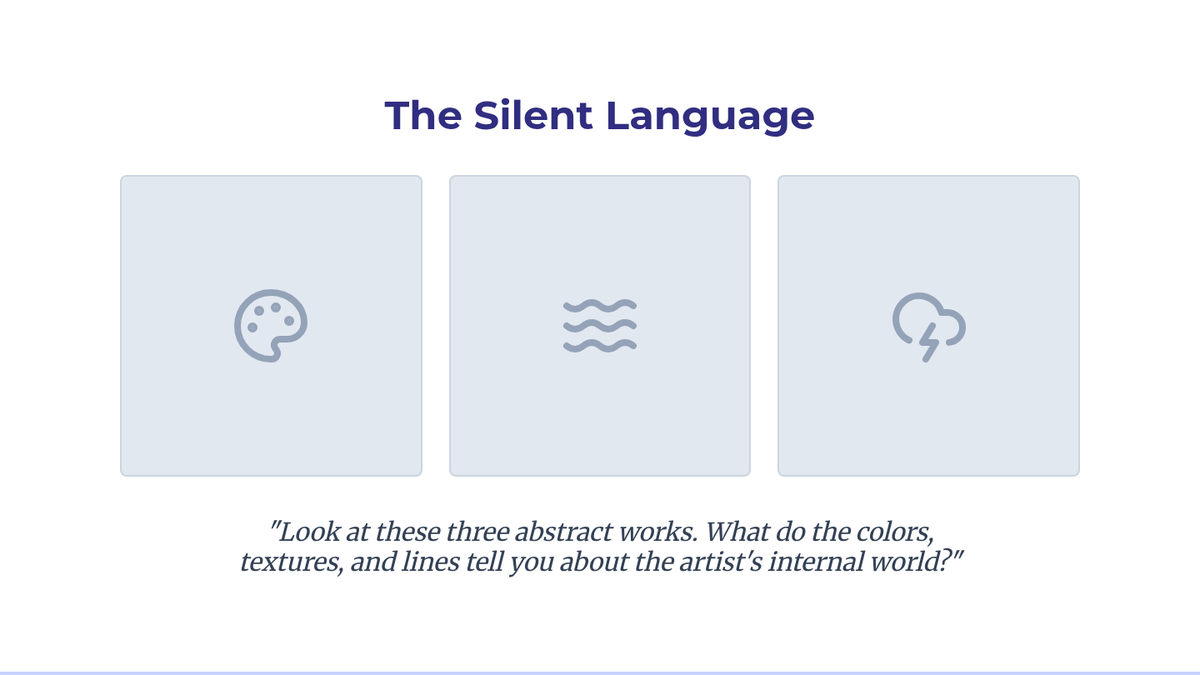 The Silent Language

"Look at these three abstract works. What do the colors, textures, and lines tell you about the artist's internal world?"